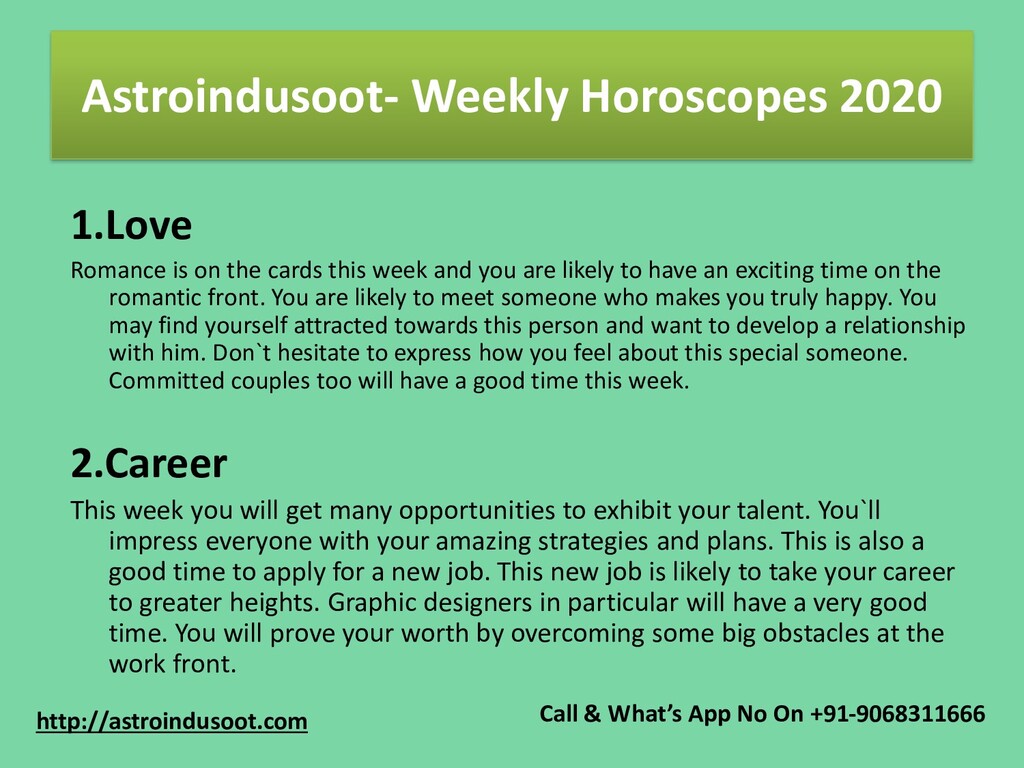 Astroindusoot- Weekly Horoscopes 2020

1.Love

Romance is on the cards this week and you are likely to have an exciting time on the romantic front. You are likely to meet someone who makes you truly happy. You may find yourself attracted towards this person and want to develop a relationship with him. Don`t hesitate to express how you feel about this special someone. Committed couples too will have a good time this week.

2.Career

This week you will get many opportunities to exhibit your talent. You`ll impress everyone with your amazing strategies and plans. This is also a good time to apply for a new job. This new job is likely to take your career to greater heights. Graphic designers in particular will have a very good time. You will prove your worth by overcoming some big obstacles at the work front.

http://astroindusoot.com

Call & What's App No On +91-9068311666